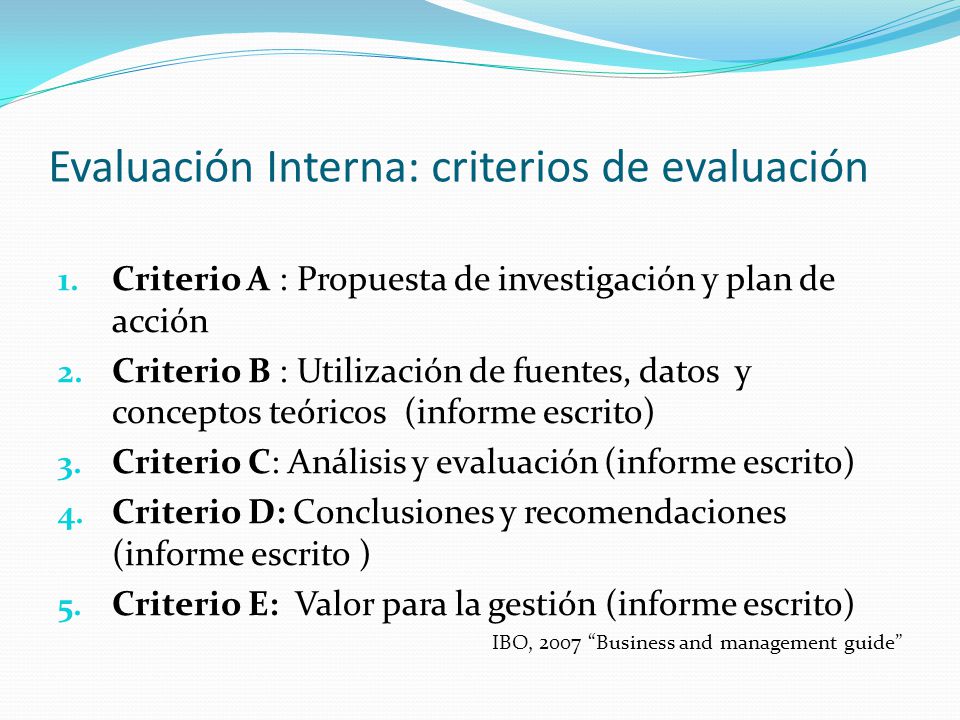 Evaluación Interna: criterios de evaluación

1. Criterio A : Propuesta de investigación y plan de acción
2. Criterio B : Utilización de fuentes, datos y conceptos teóricos (informe escrito)
3. Criterio C: Análisis y evaluación (informe escrito)
4. Criterio D: Conclusiones y recomendaciones (informe escrito )
5. Criterio E: Valor para la gestión (informe escrito)

IBO, 2007 “Business and management guide”